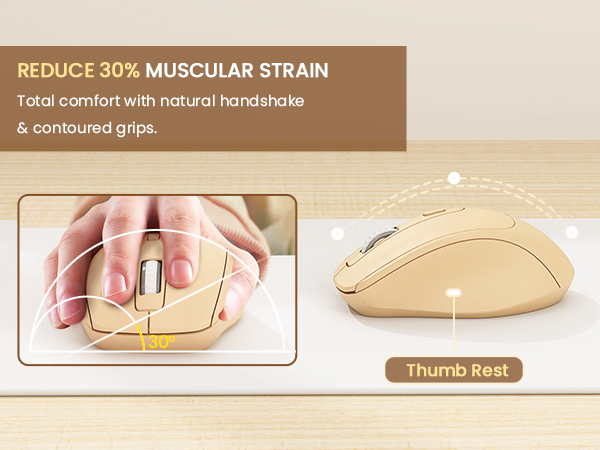 REDUCE 30% MUSCULAR STRAIN
Total comfort with natural handshake & contoured grips.

30°

Thumb Rest